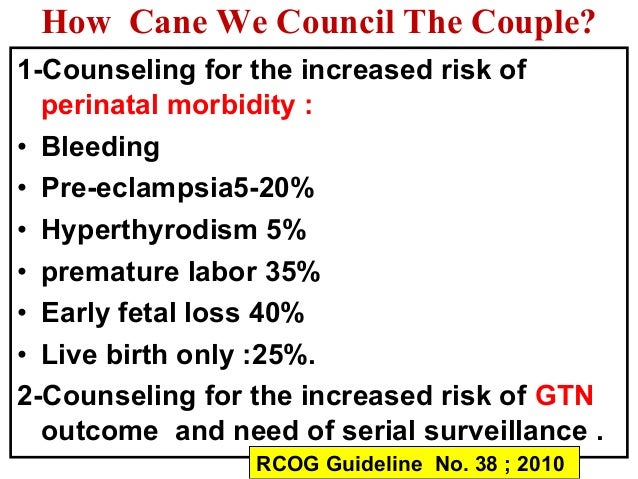 How Cane We Council The Couple?

1-Counseling for the increased risk of perinatal morbidity :

• Bleeding
• Pre-eclampsia5-20%
• Hyperthyrodism 5%
• premature labor 35%
• Early fetal loss 40%
• Live birth only :25%.

2-Counseling for the increased risk of GTN outcome and need of serial surveillance .

RCOG Guideline No. 38 ; 2010